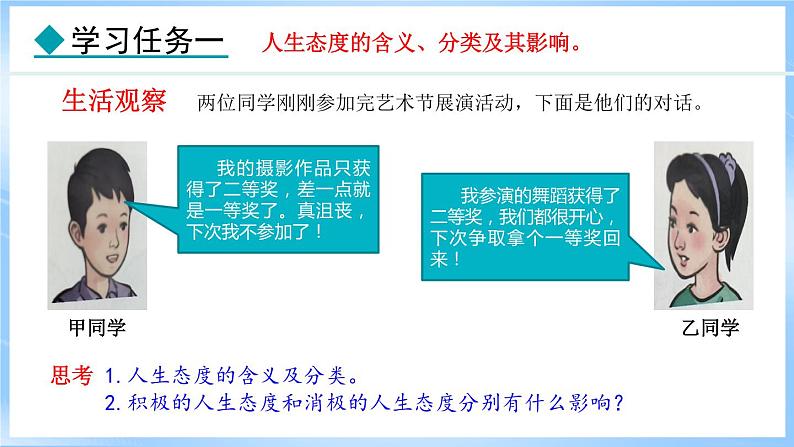 ◆学习任务一 人生态度的含义、分类及其影响。

生活观察 两位同学刚刚参加完艺术节展演活动，下面是他们的对话。

我的摄影作品只获得了二等奖，差一点就是一等奖了。真沮丧，下次我不参加了！

我参演的舞蹈获得了二等奖，我们都很开心，下次争取拿个一等奖回来！

甲同学

乙同学

思考 1. 人生态度的含义及分类。
2. 积极的人生态度和消极的人生态度分别有什么影响？